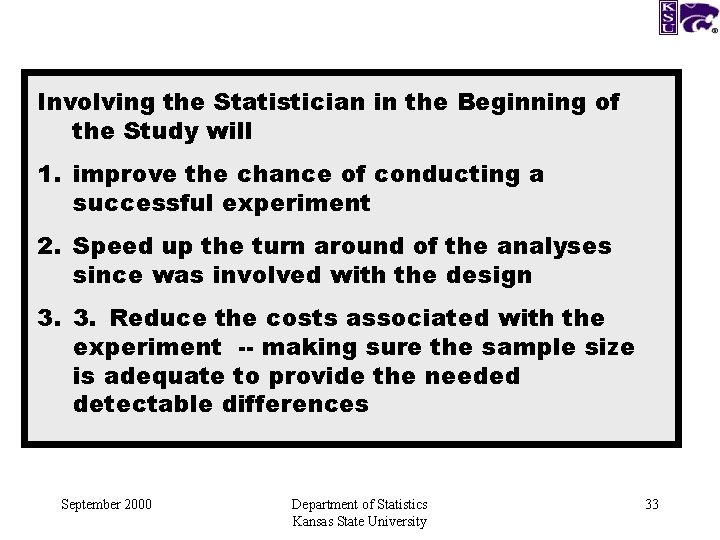 KSU

Involving the Statistician in the Beginning of the Study will

1. improve the chance of conducting a successful experiment

2. Speed up the turn around of the analyses since was involved with the design

3. 3. Reduce the costs associated with the experiment -- making sure the sample size is adequate to provide the needed detectable differences

September 2000

Department of Statistics
Kansas State University

33